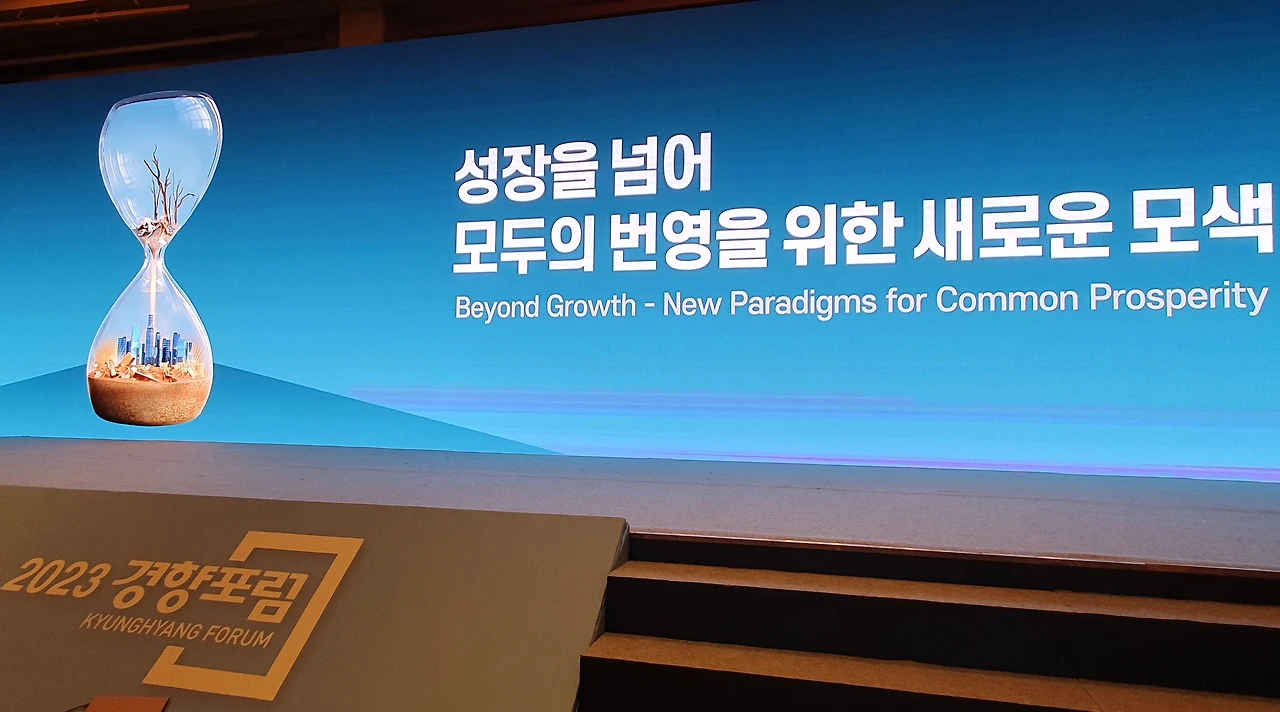 성장을 넘어
모두의 번영을 위한 새로운 모색
Beyond Growth - New Paradigms for Common Prosperity

2023 경향포럼
KYUNGHYANG FORUM